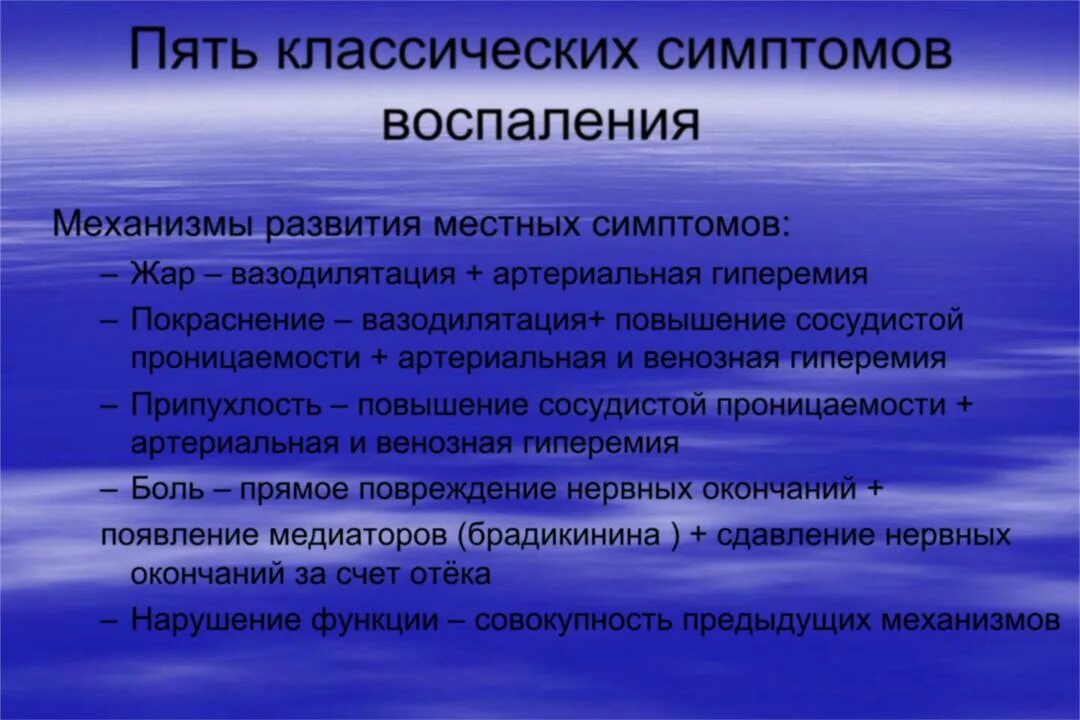 Пять классических симптомов воспаления

Механизмы развития местных симптомов:

– Жар – вазодилятация + артериальная гиперемия

– Покраснение – вазодилятация+ повышение сосудистой проницаемости + артериальная и венозная гиперемия

– Припухлость – повышение сосудистой проницаемости + артериальная и венозная гиперемия

– Боль – прямое повреждение нервных окончаний + появление медиаторов (брадикинина ) + сдавление нервных окончаний за счет отёка

– Нарушение функции – совокупность предыдущих механизмов